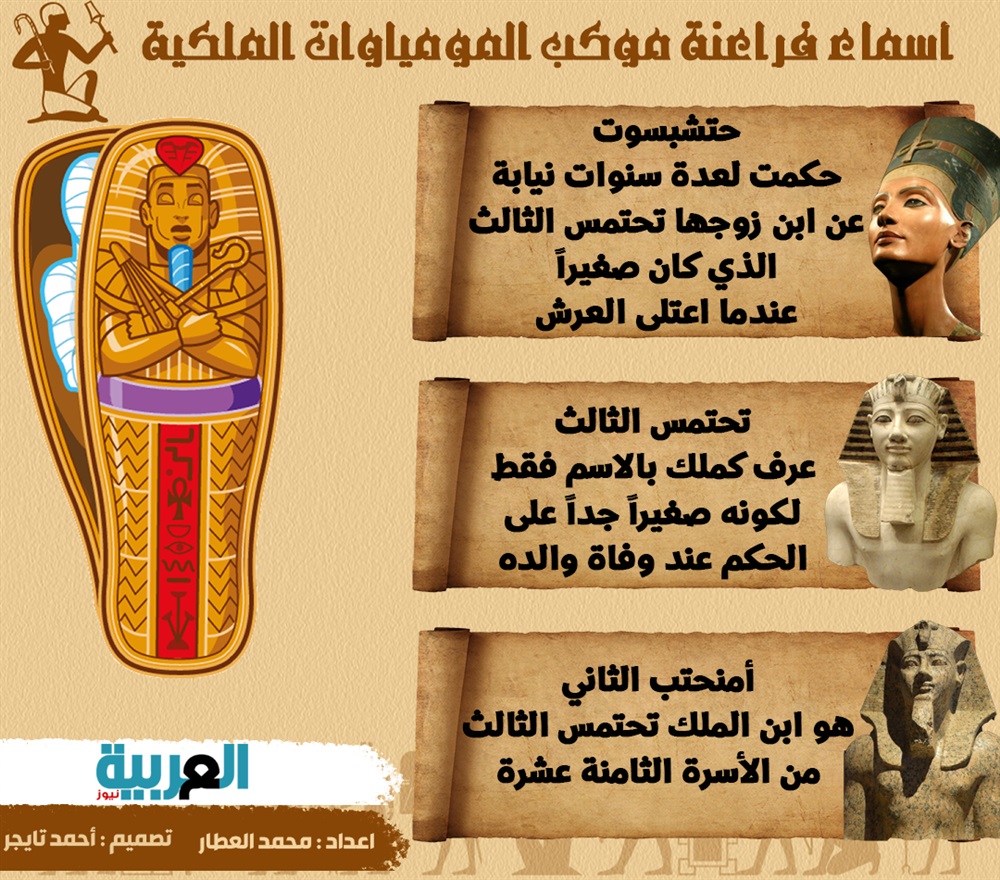 اسماء فراعنة موكب المومياوات الملكية

حتشبسوت
حكمت لعدة سنوات نيابة عن ابن زوجها تحتمس الثالث الذي كان صغيراً عندما اعتلى العرش

تحتمس الثالث
عرف كملك بالاسم فقط لكونه صغيراً جداً على الحكم عند وفاة والده

أمنحتب الثاني
هو ابن الملك تحتمس الثالث من الأسرة الثامنة عشرة

العربية نيوز

اعداد : محمد العطار تصميم : أحمد تايجر